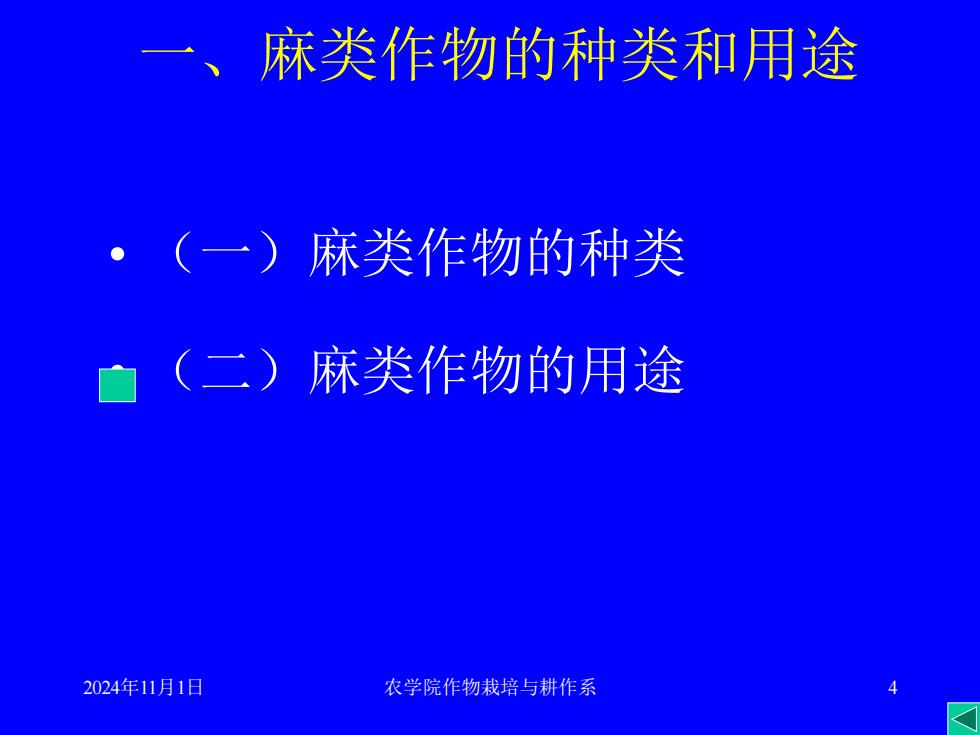 一、麻类作物的种类和用途

• （一）麻类作物的种类

• （二）麻类作物的用途

2024年11月1日

农学院作物栽培与耕作系

4